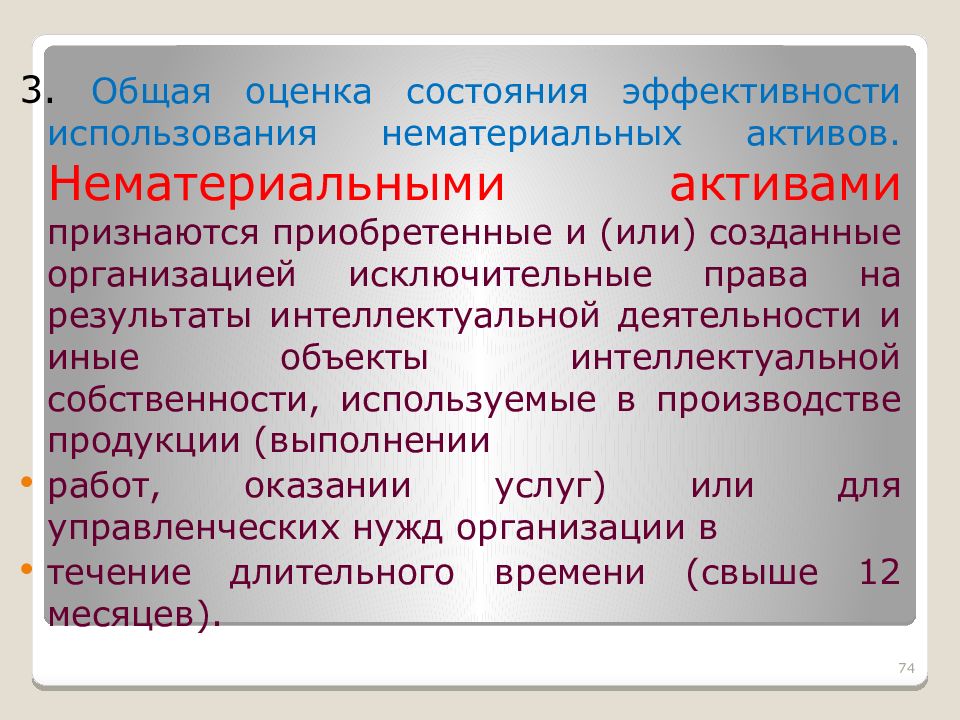 3. Общая оценка состояния эффективности использования нематериальных активов. Нематериальными активами признаются приобретенные и (или) созданные организацией исключительные права на результаты интеллектуальной деятельности и иные объекты интеллектуальной собственности, используемые в производстве продукции (выполнении

• работ, оказании услуг) или для управленческих нужд организации в

• течение длительного времени (свыше 12 месяцев).

74